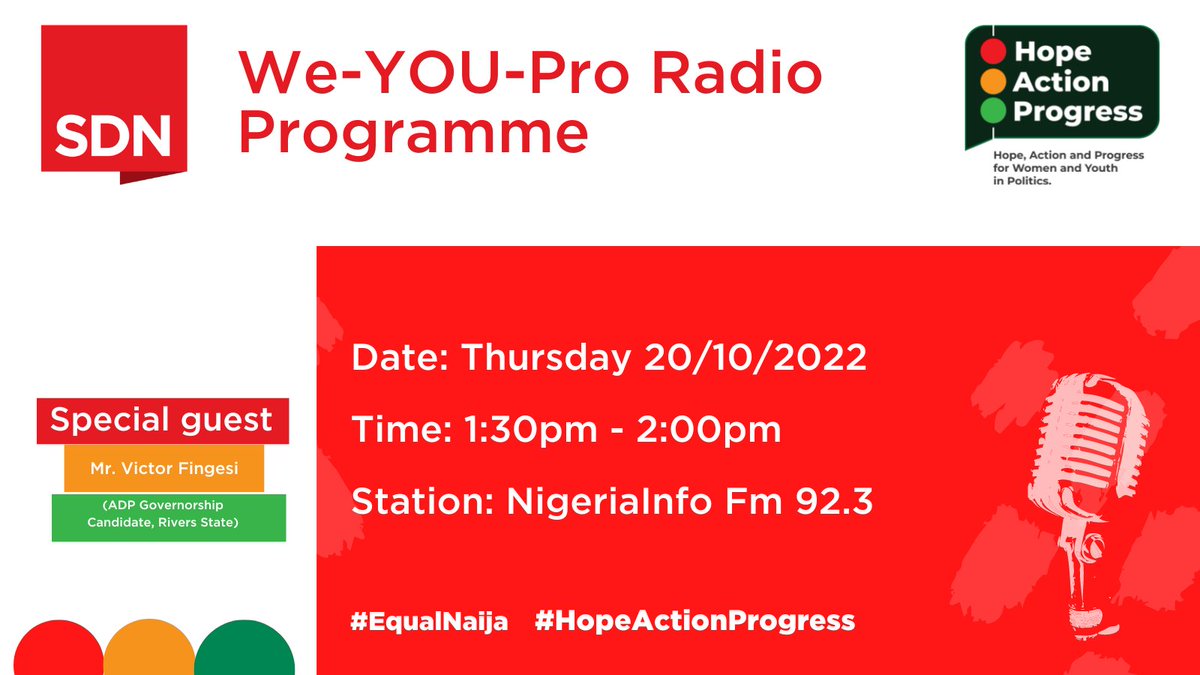 SDN

We-YOU-Pro Radio Programme

Hope
Action
Progress

Hope, Action and Progress for Women and Youth in Politics.

Special guest

Mr. Victor Fingesi

(ADP Governorship Candidate, Rivers State)

Date: Thursday 20/10/2022

Time: 1:30pm - 2:00pm

Station: NigeriaInfo Fm 92.3

#EqualNaija #HopeActionProgress